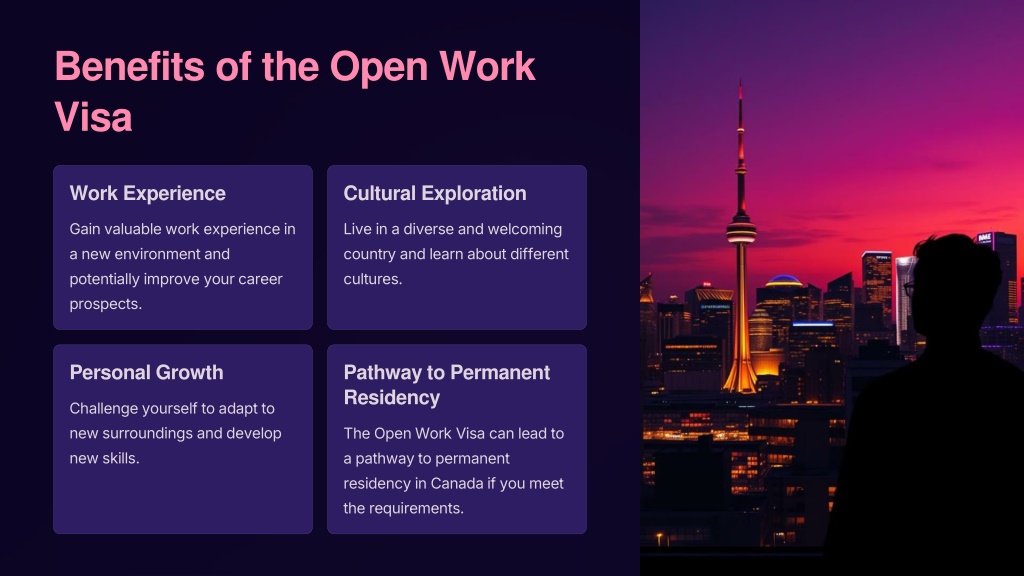 Benefits of the Open Work Visa

Work Experience

Gain valuable work experience in a new environment and potentially improve your career prospects.

Cultural Exploration

Live in a diverse and welcoming country and learn about different cultures.

Personal Growth

Challenge yourself to adapt to new surroundings and develop new skills.

Pathway to Permanent Residency

The Open Work Visa can lead to a pathway to permanent residency in Canada if you meet the requirements.